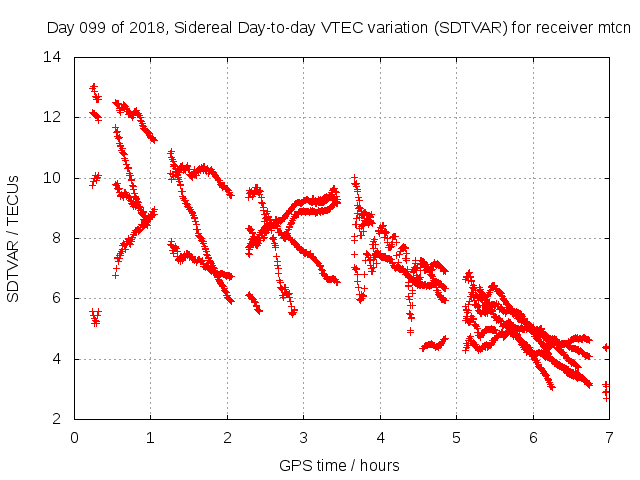 Day 099 of 2018, Sidereal Day-to-day VTEC variation (SDTVAR) for receiver mtcn

SDTVAR / TECUs

14
12
10
8
6
4
2

0 1 2 3 4 5 6 7

GPS time / hours